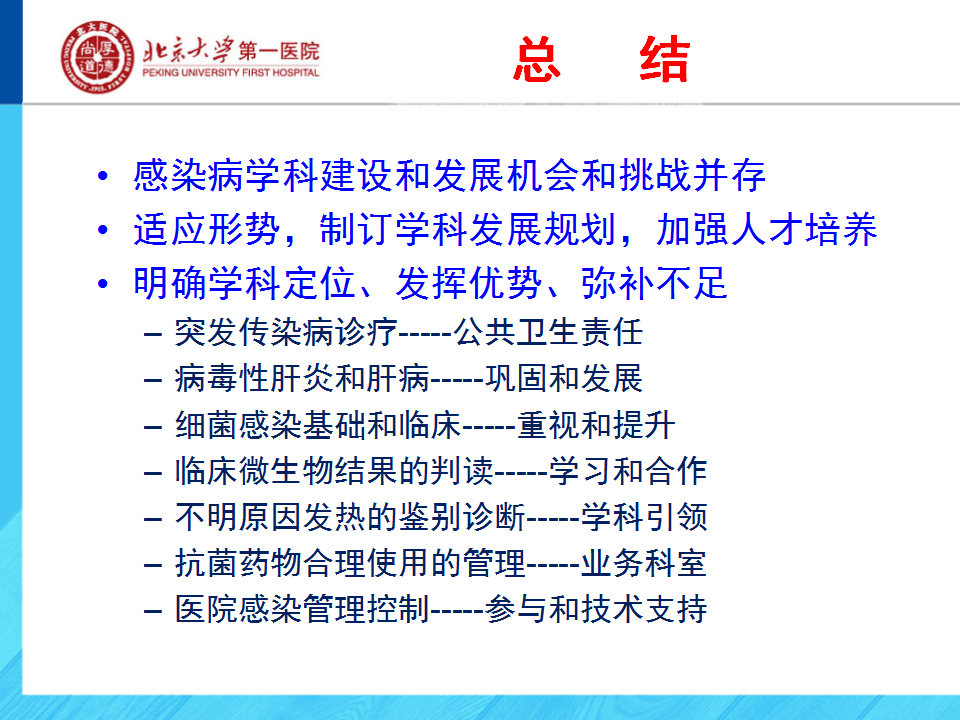 北京大学第一医院
PEKING UNIVERSITY FIRST HOSPITAL

总　结

• 感染病学科建设和发展机会和挑战并存
• 适应形势，制订学科发展规划，加强人才培养
• 明确学科定位、发挥优势、弥补不足
– 突发传染病诊疗-----公共卫生责任
– 病毒性肝炎和肝病-----巩固和发展
– 细菌感染基础和临床-----重视和提升
– 临床微生物结果的判读-----学习和合作
– 不明原因发热的鉴别诊断-----学科引领
– 抗菌药物合理使用的管理-----业务科室
– 医院感染管理控制-----参与和技术支持